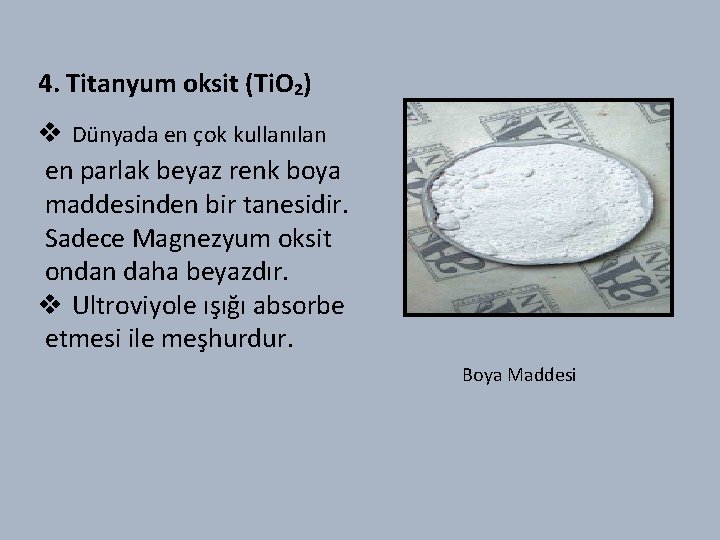 4. Titanyum oksit ($TiO_2$)

❖ Dünyada en çok kullanılan en parlak beyaz renk boya maddesinden bir tanesidir. Sadece Magnezyum oksit ondan daha beyazdır.

❖ Ultroviyole ışığı absorbe etmesi ile meşhurdur.

Boya Maddesi